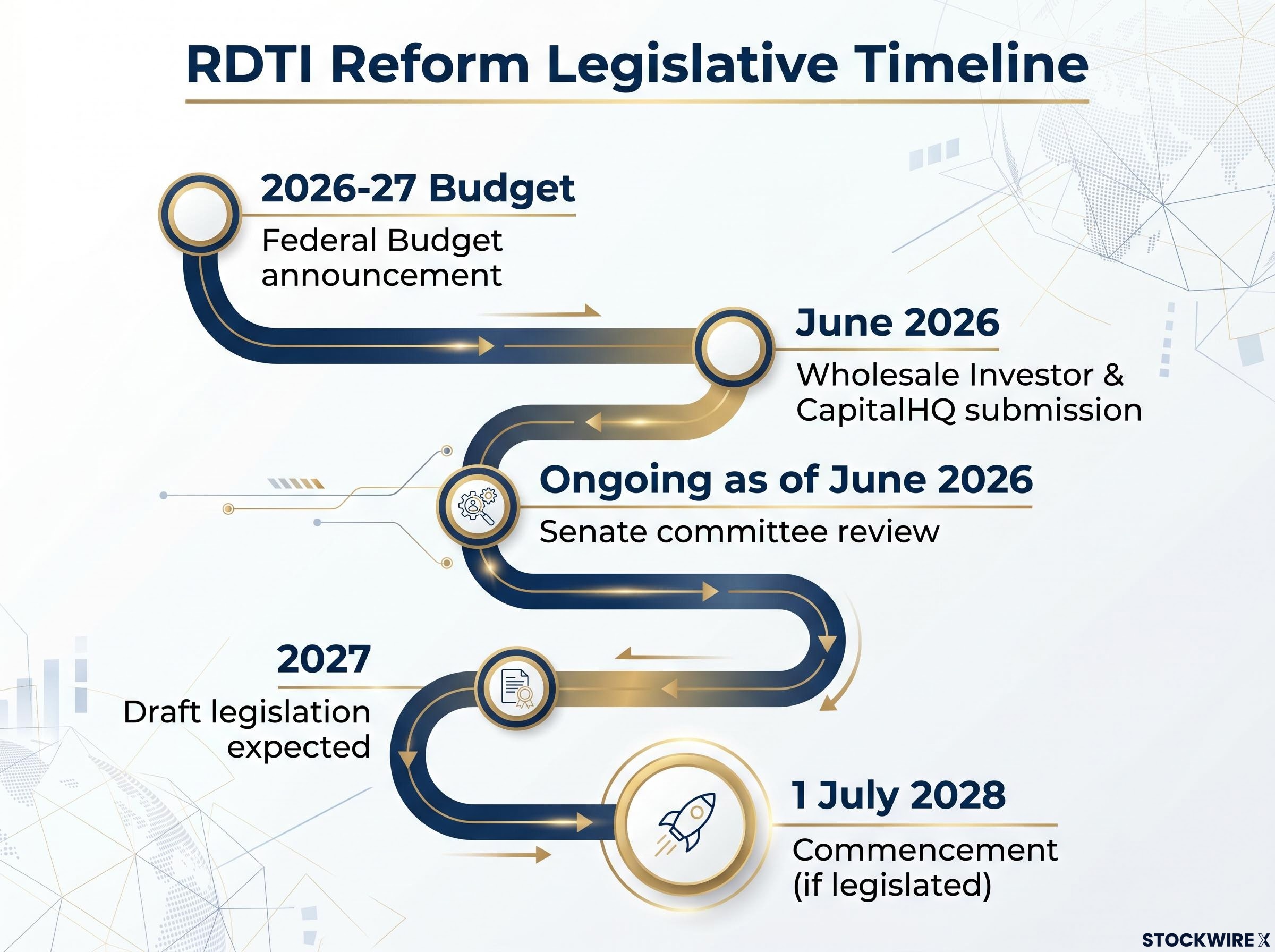 RDTI Reform Legislative Timeline

2026-27 Budget
Federal Budget announcement

June 2026
Wholesale Investor & CapitalHQ submission

Ongoing as of June 2026
Senate committee review

2027
Draft legislation expected

1 July 2028
Commencement (if legislated)

STOCKWIRE X